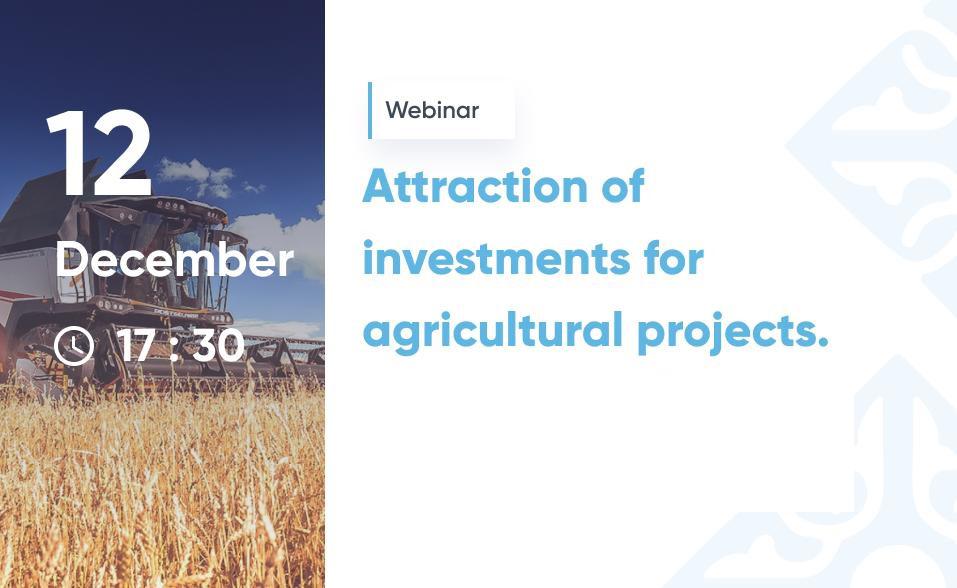 12
December
17 : 30

Webinar

Attraction of investments for agricultural projects.